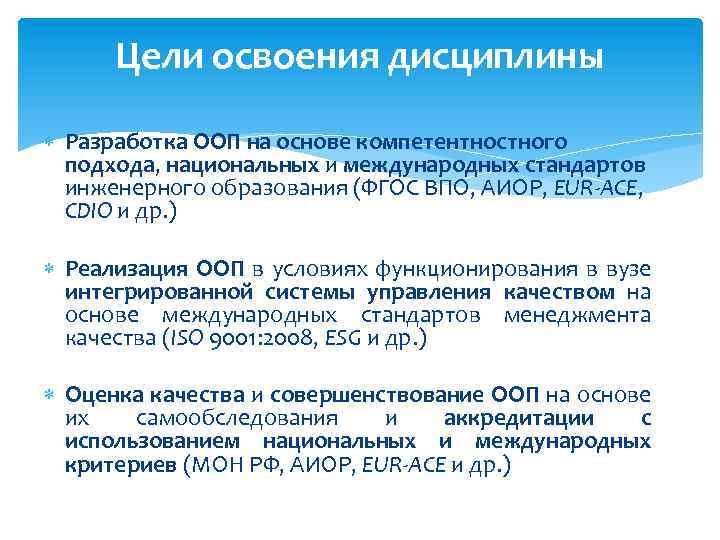 Цели освоения дисциплины

Разработка ООП на основе компетентностного подхода, национальных и международных стандартов инженерного образования (ФГОС ВПО, АИОР, EUR-ACE, CDIO и др.)

Реализация ООП в условиях функционирования в вузе интегрированной системы управления качеством на основе международных стандартов менеджмента качества (ISO 9001:2008, ESG и др.)

Оценка качества и совершенствование ООП на основе их самообследования и аккредитации с использованием национальных и международных критериев (МОН РФ, АИОР, EUR-ACE и др.)